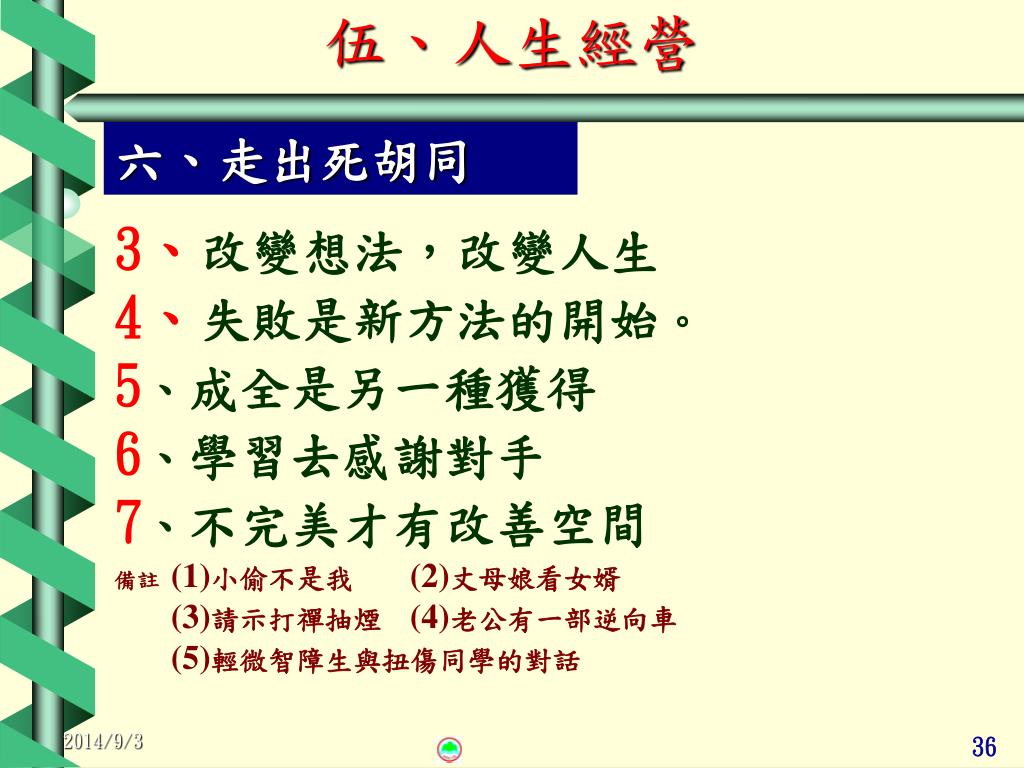 伍、人生經營

六、走出死胡同

3、改變想法，改變人生
4、失敗是新方法的開始。
5、成全是另一種獲得
6、學習去感謝對手
7、不完美才有改善空間

備註 (1)小偷不是我　(2)丈母娘看女婿
(3)請示打禪抽煙　(4)老公有一部逆向車
(5)輕微智障生與扭傷同學的對話

2014/9/3

36